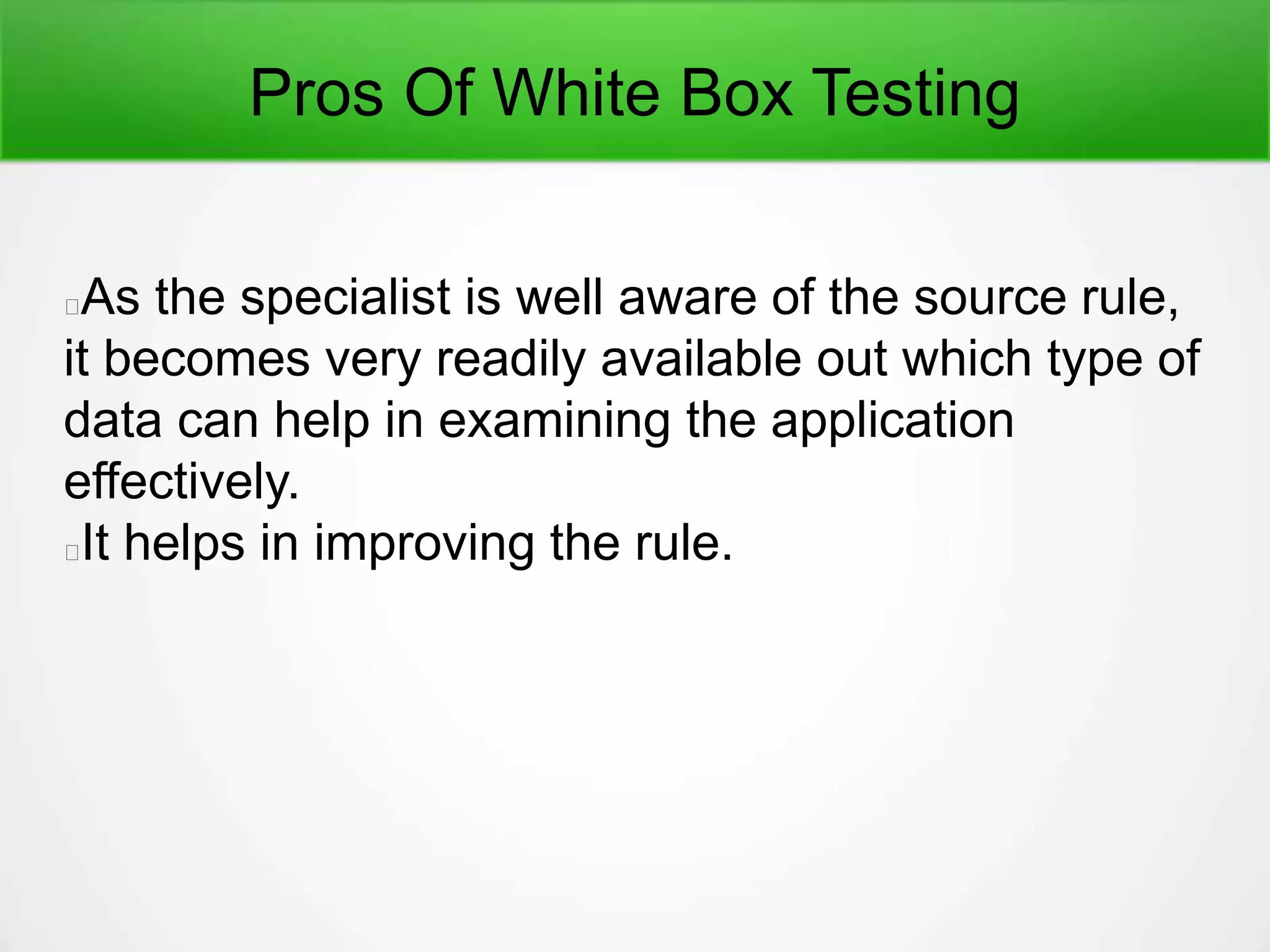 Pros Of White Box Testing

As the specialist is well aware of the source rule, it becomes very readily available out which type of data can help in examining the application effectively.

It helps in improving the rule.